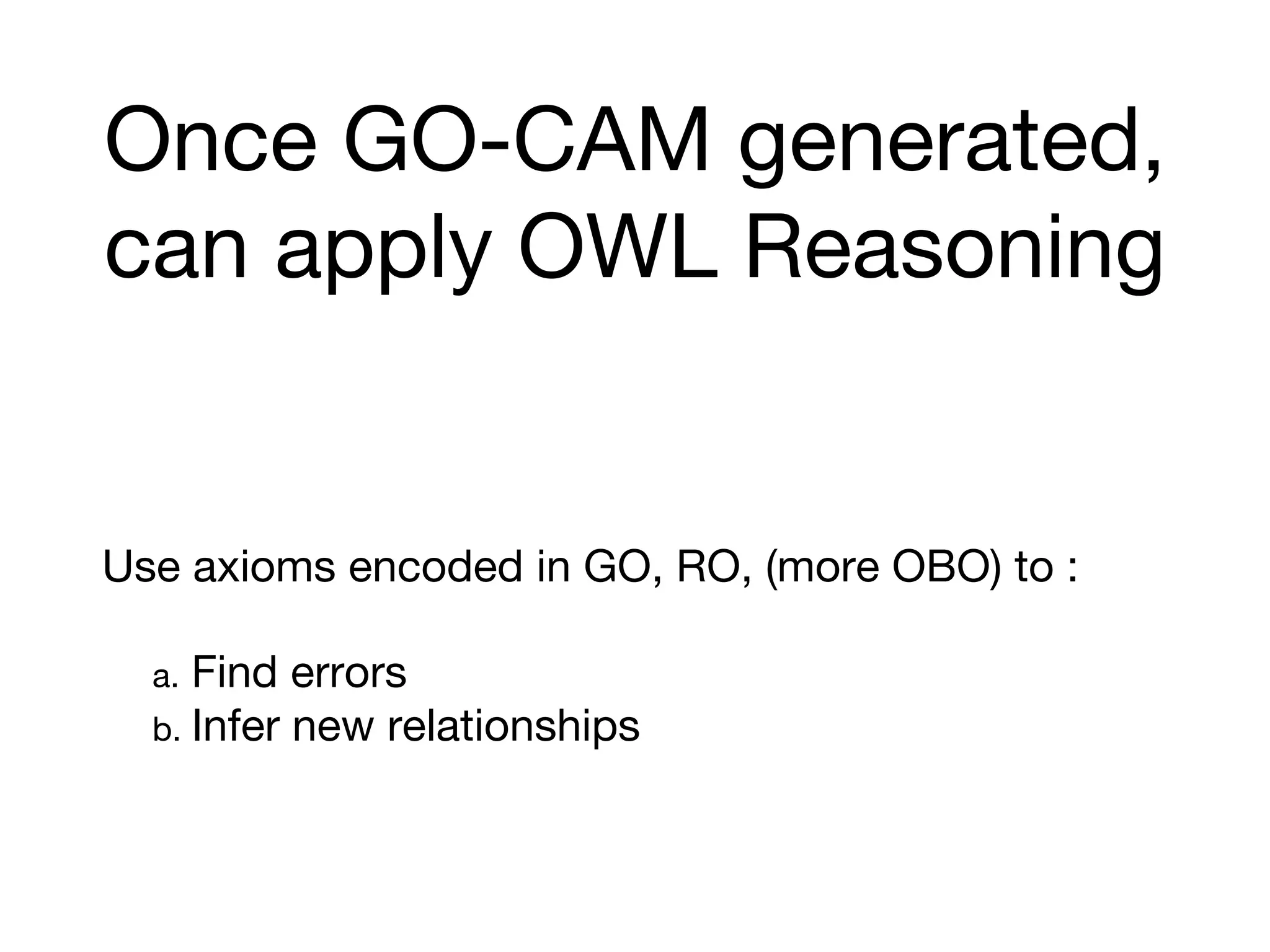 Once GO-CAM generated, can apply OWL Reasoning

Use axioms encoded in GO, RO, (more OBO) to :

a. Find errors
b. Infer new relationships